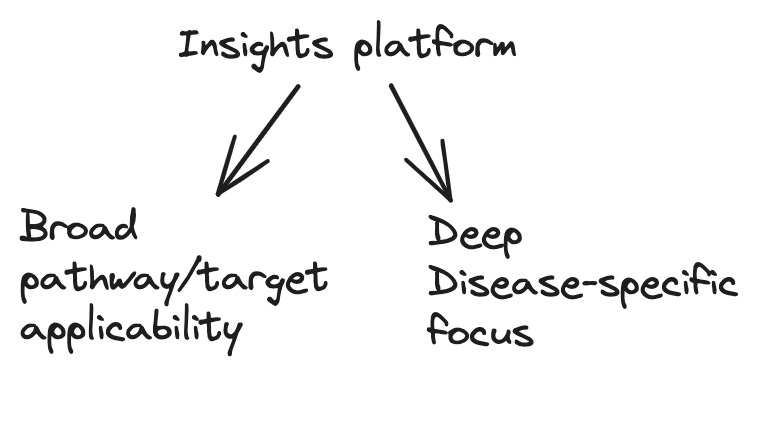 Insights platform

Broad
pathway/target
applicability

Deep
Disease-specific
focus